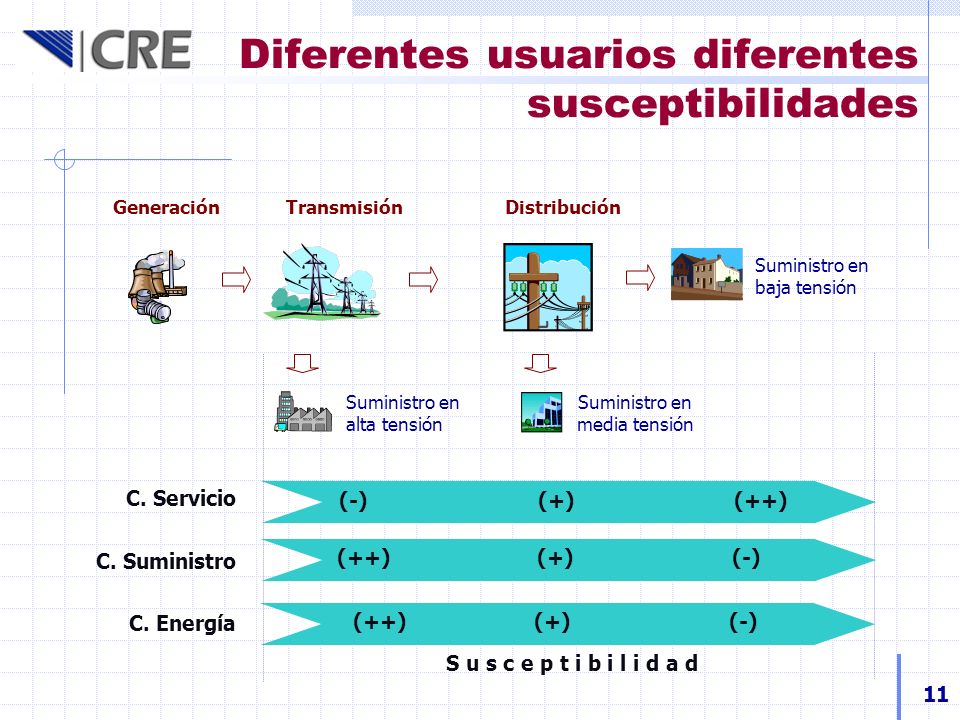 CRE

Diferentes usuarios diferentes susceptibilidades

Generación

Transmisión

Distribución

Suministro en baja tensión

Suministro en alta tensión

Suministro en media tensión

C. Servicio (-) (+) (++)

C. Suministro (++) (+) (-)

C. Energía (++) (+) (-)

S u s c e p t i b i l i d a d

11